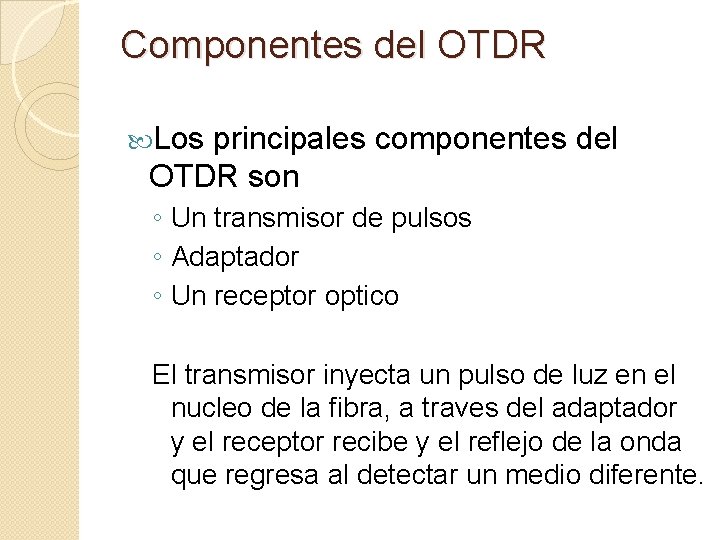 Componentes del OTDR

Los principales componentes del OTDR son

◦ Un transmisor de pulsos
◦ Adaptador
◦ Un receptor optico

El transmisor inyecta un pulso de luz en el nucleo de la fibra, a traves del adaptador y el receptor recibe y el reflejo de la onda que regresa al detectar un medio diferente.